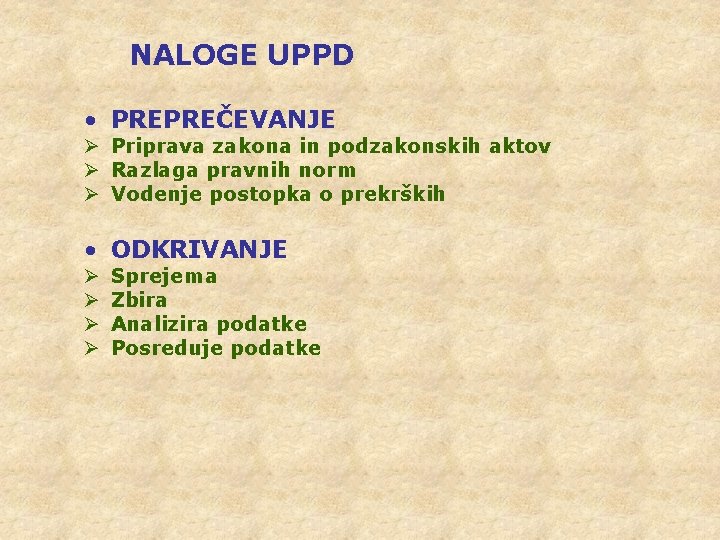 NALOGE UPPD

• PREPREČEVANJE
➢ Priprava zakona in podzakonskih aktov
➢ Razlaga pravnih norm
➢ Vodenje postopka o prekrških

• ODKRIVANJE
➢ Sprejema
➢ Zbira
➢ Analizira podatke
➢ Posreduje podatke